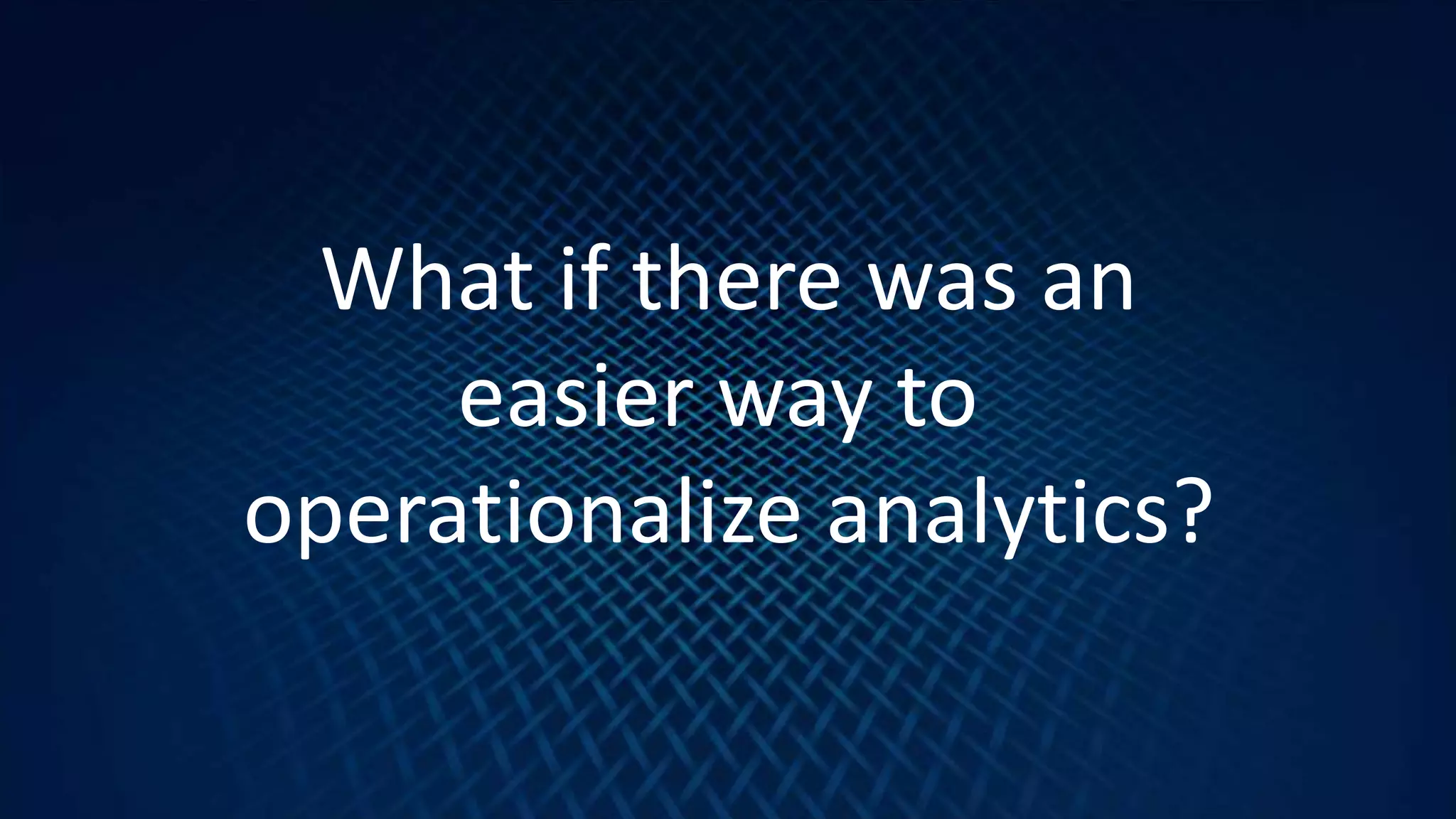 What if there was an easier way to operationalize analytics?